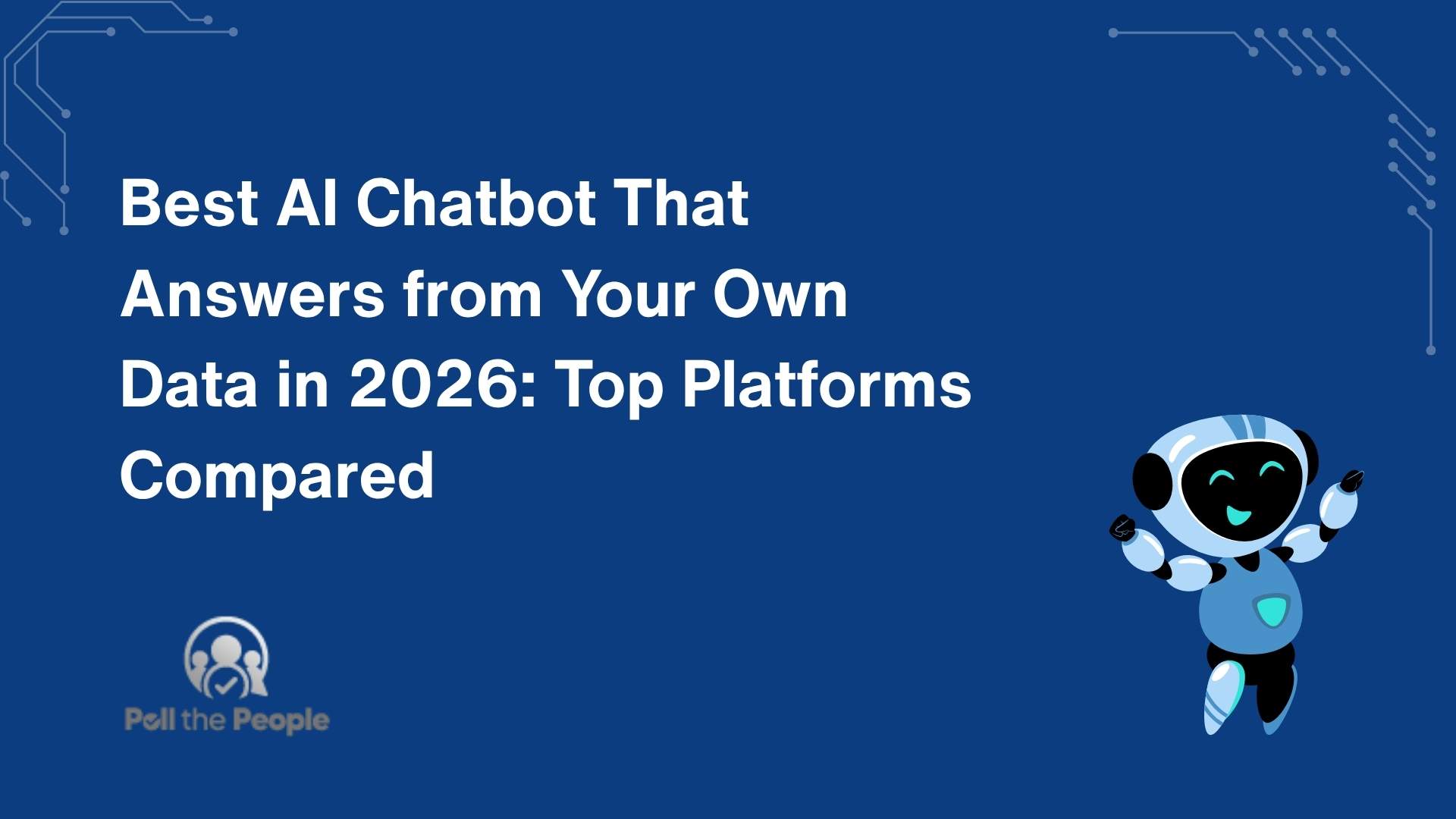 Best AI Chatbot That Answers from Your Own Data in 2026: Top Platforms Compared

Poll the People